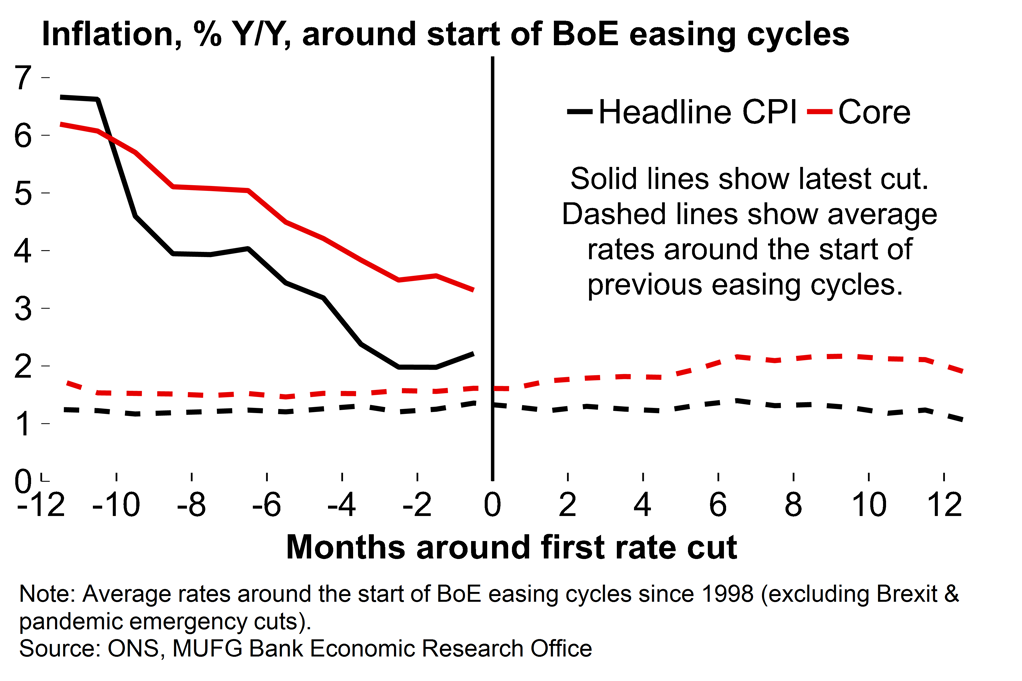 Inflation, % Y/Y, around start of BoE easing cycles

7
6
5
4
3
2
1
0

Headline CPI Core

Solid lines show latest cut. Dashed lines show average rates around the start of previous easing cycles.

-12 -10 -8 -6 -4 -2 0 2 4 6 8 10 12

Months around first rate cut

Note: Average rates around the start of BoE easing cycles since 1998 (excluding Brexit & pandemic emergency cuts).
Source: ONS, MUFG Bank Economic Research Office